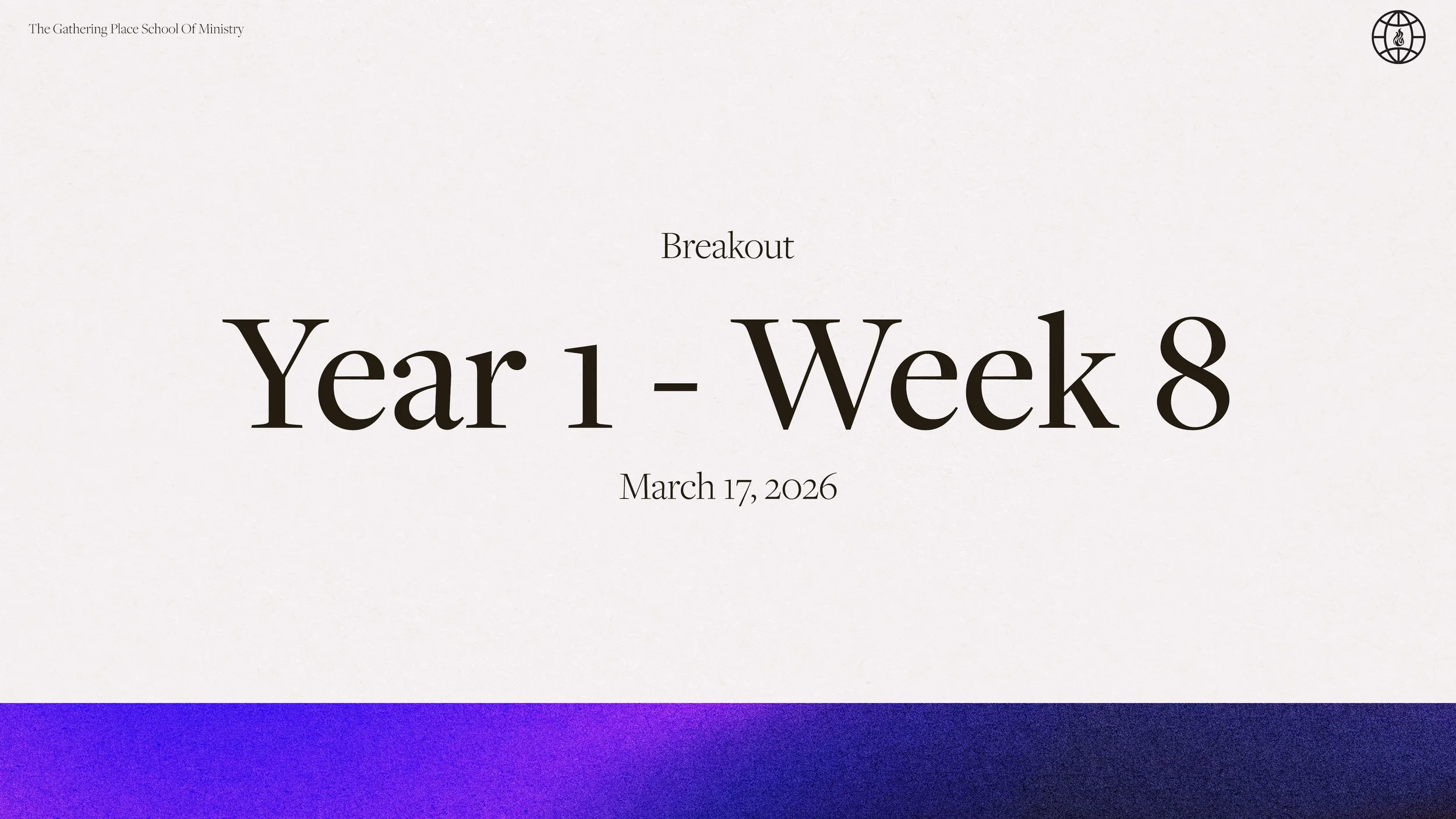 The Gathering Place School Of Ministry

Breakout

Year 1 - Week 8

March 17, 2026